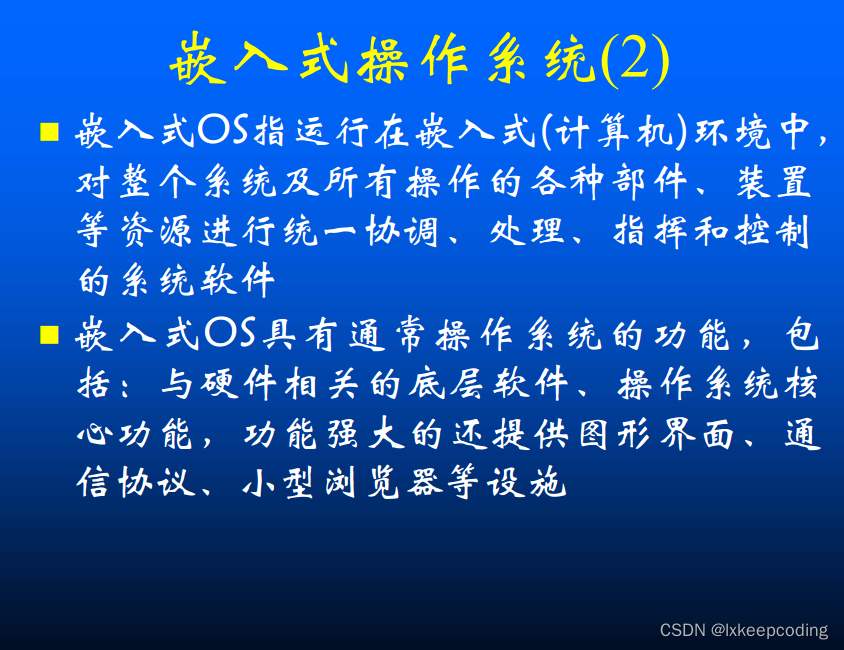 嵌入式操作系统(2)

■ 嵌入式OS指运行在嵌入式(计算机)环境中，对整个系统及所有操作的各种部件、装置等资源进行统一协调、处理、指挥和控制的系统软件

■ 嵌入式OS具有通常操作系统的功能，包括：与硬件相关的底层软件、操作系统核心功能，功能强大的还提供图形界面、通信协议、小型浏览器等设施

CSDN @lxkeepcoding